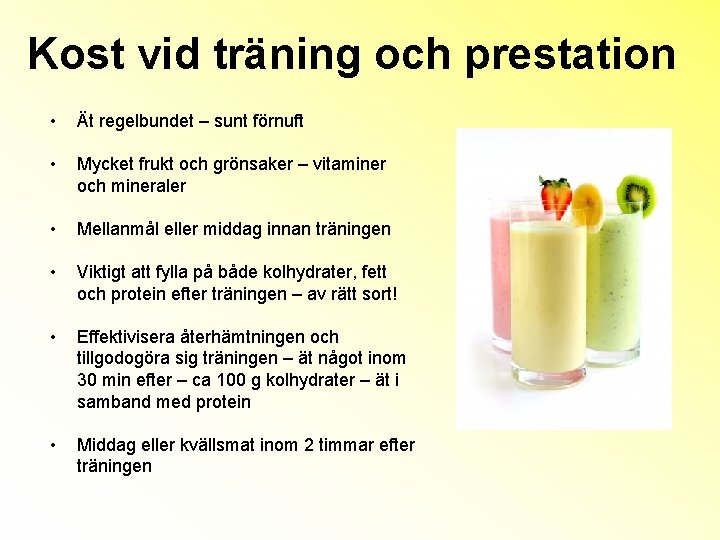 Kost vid träning och prestation

• Ät regelbundet – sunt förnuft

• Mycket frukt och grönsaker – vitaminer och mineraler

• Mellanmål eller middag innan träningen

• Viktigt att fylla på både kolhydrater, fett och protein efter träningen – av rätt sort!

• Effektivisera återhämtningen och tillgodogöra sig träningen – ät något inom 30 min efter – ca 100 g kolhydrater – ät i samband med protein

• Middag eller kvällsmat inom 2 timmar efter träningen